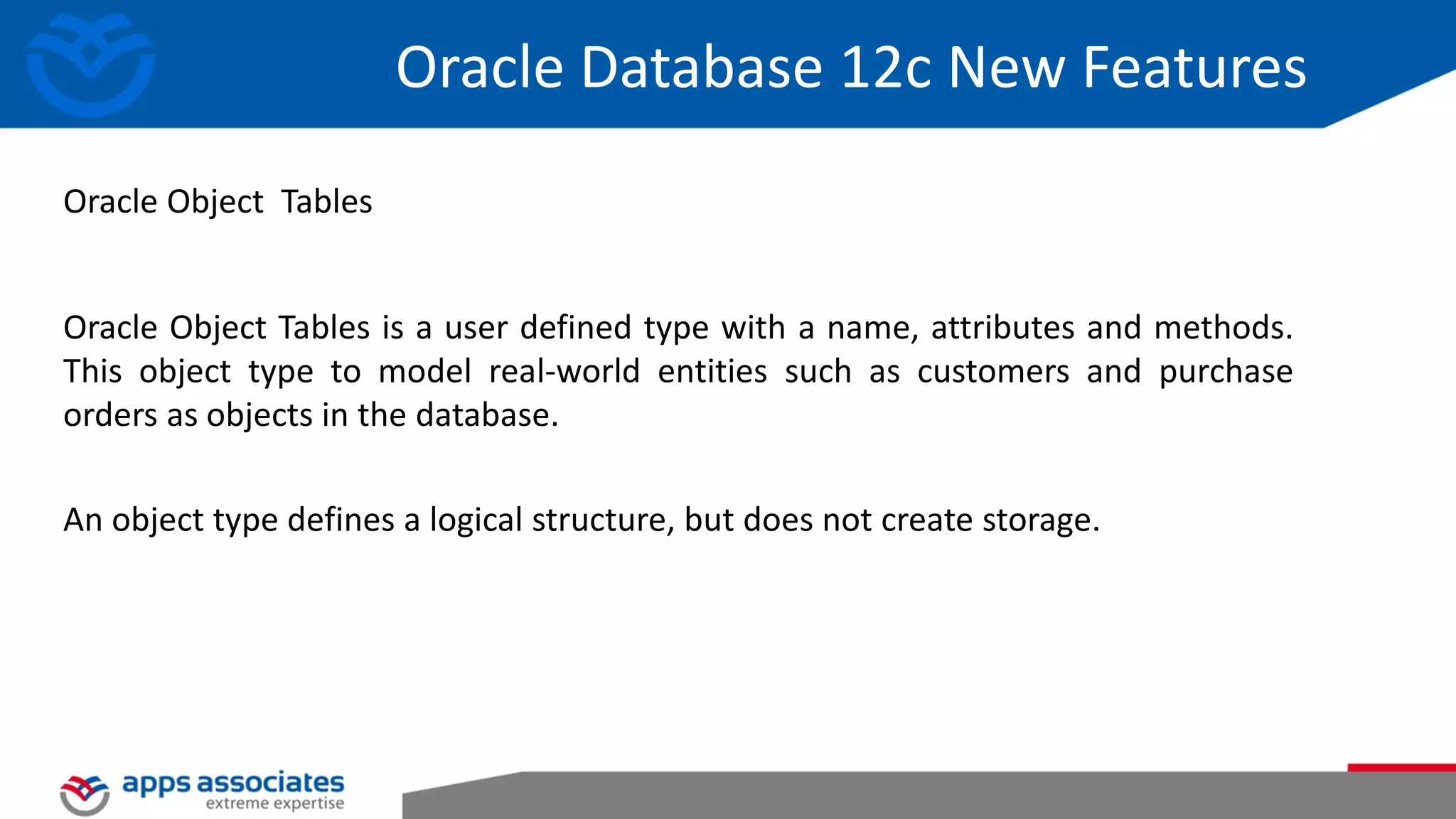 Oracle Database 12c New Features

Oracle Object Tables

Oracle Object Tables is a user defined type with a name, attributes and methods. This object type to model real-world entities such as customers and purchase orders as objects in the database.

An object type defines a logical structure, but does not create storage.

apps associates
extreme expertise